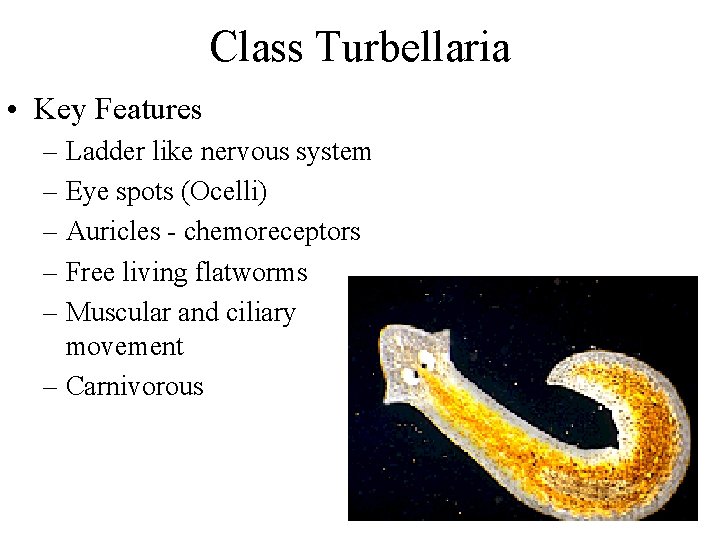 Class Turbellaria

• Key Features
– Ladder like nervous system
– Eye spots (Ocelli)
– Auricles - chemoreceptors
– Free living flatworms
– Muscular and ciliary movement
– Carnivorous